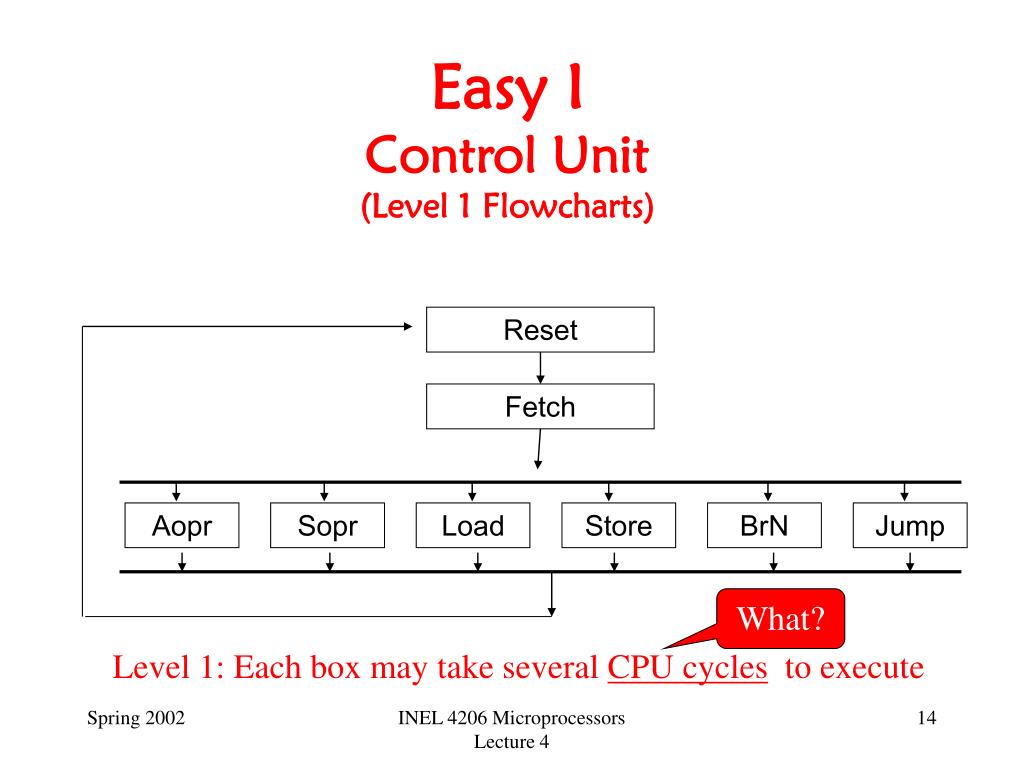 Easy I
Control Unit
(Level 1 Flowcharts)

Reset

Fetch

Aopr

Sopr

Load

Store

BrN

Jump

What?

Level 1: Each box may take several CPU cycles to execute

Spring 2002

INEL 4206 Microprocessors
Lecture 4

14